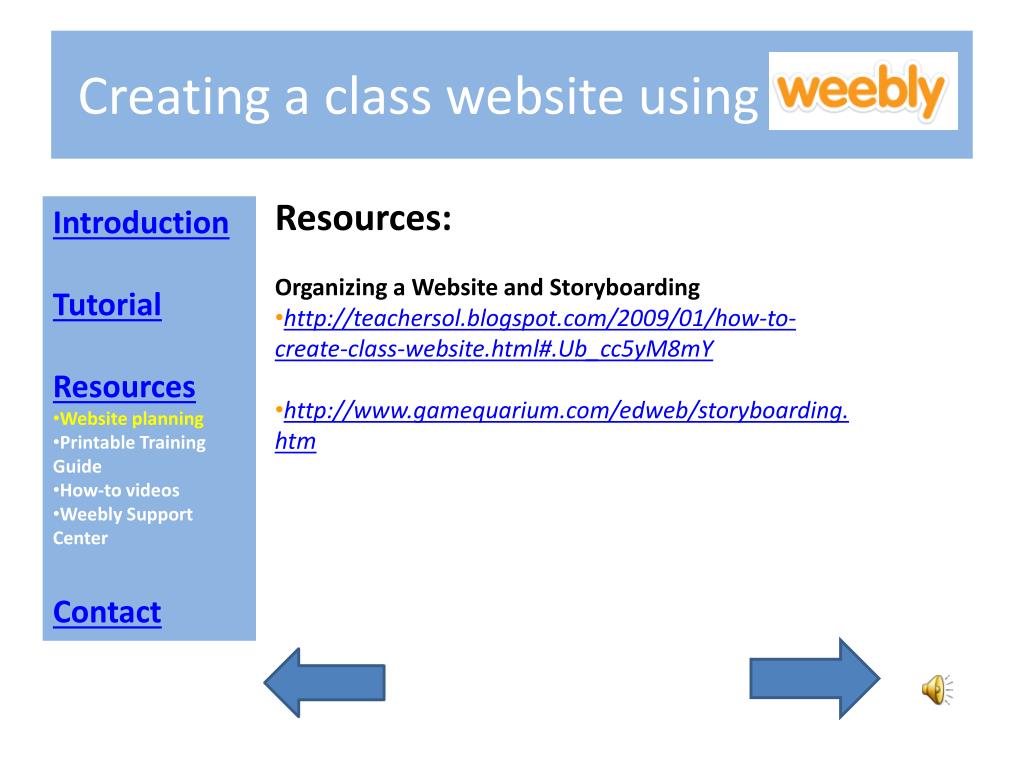 Creating a class website using weebly

Introduction

Tutorial

Resources
•Website planning
•Printable Training Guide
•How-to videos
•Weebly Support Center

Contact

Resources:

Organizing a Website and Storyboarding
•http://teachersol.blogspot.com/2009/01/how-to-create-class-website.html#.Ub_cc5yM8mY

•http://www.gamequarium.com/edweb/storyboarding.htm